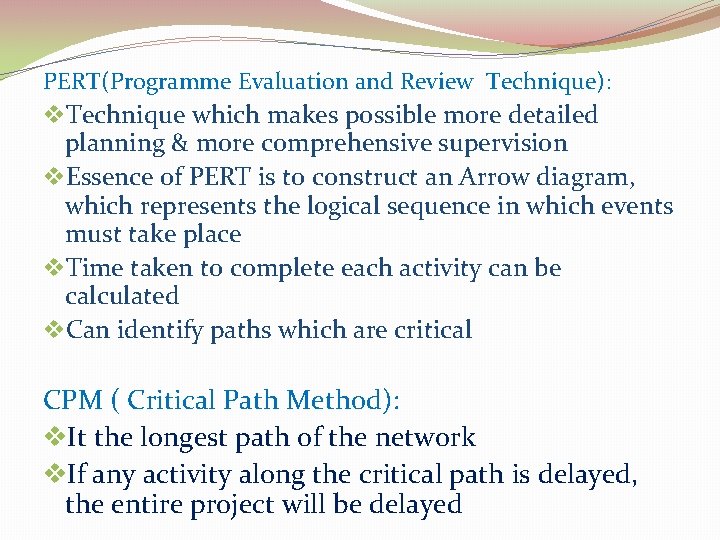 PERT(Programme Evaluation and Review Technique):

❖Technique which makes possible more detailed planning & more comprehensive supervision

❖Essence of PERT is to construct an Arrow diagram, which represents the logical sequence in which events must take place

❖Time taken to complete each activity can be calculated

❖Can identify paths which are critical

CPM ( Critical Path Method):

❖It the longest path of the network

❖If any activity along the critical path is delayed, the entire project will be delayed